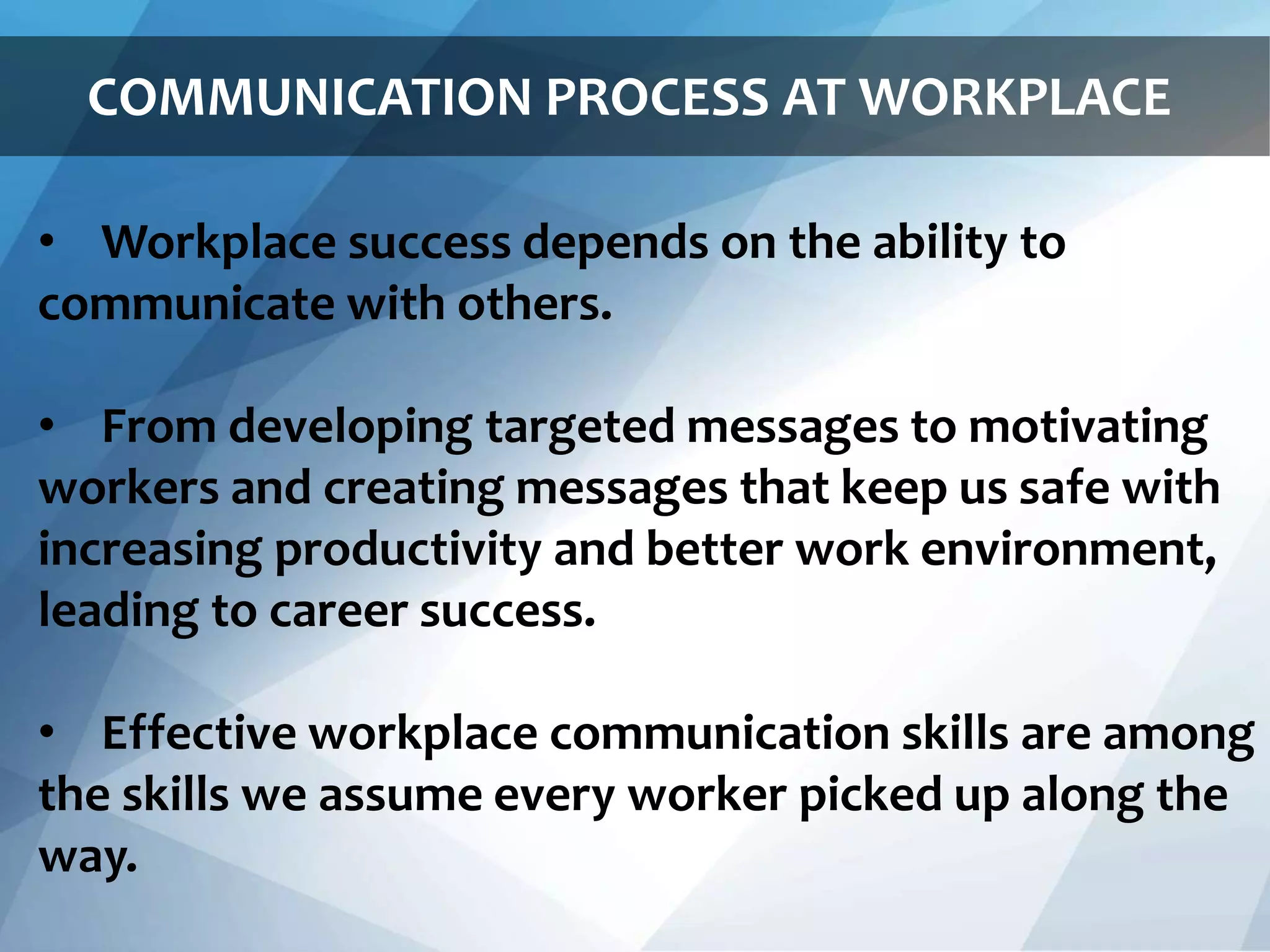 COMMUNICATION PROCESS AT WORKPLACE

• Workplace success depends on the ability to communicate with others.

• From developing targeted messages to motivating workers and creating messages that keep us safe with increasing productivity and better work environment, leading to career success.

• Effective workplace communication skills are among the skills we assume every worker picked up along the way.